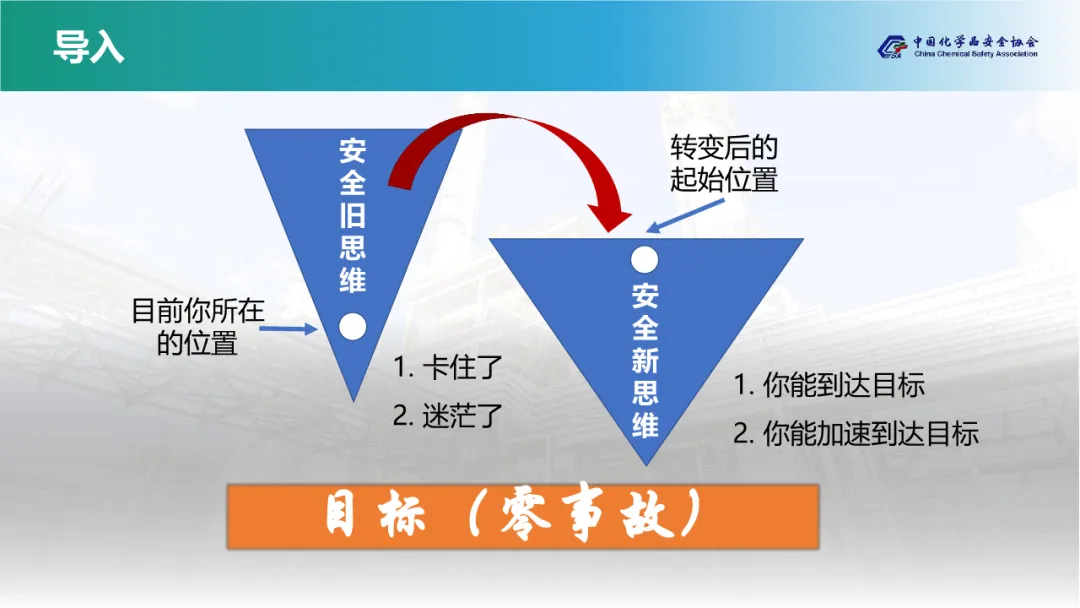 导入

中国化学品安全协会
China Chemical Safety Association

安全旧思维

目前你所在的位置

1. 卡住了
2. 迷茫了

转变后的起始位置

安全新思维

1. 你能到达目标
2. 你能加速到达目标

目标（零事故）